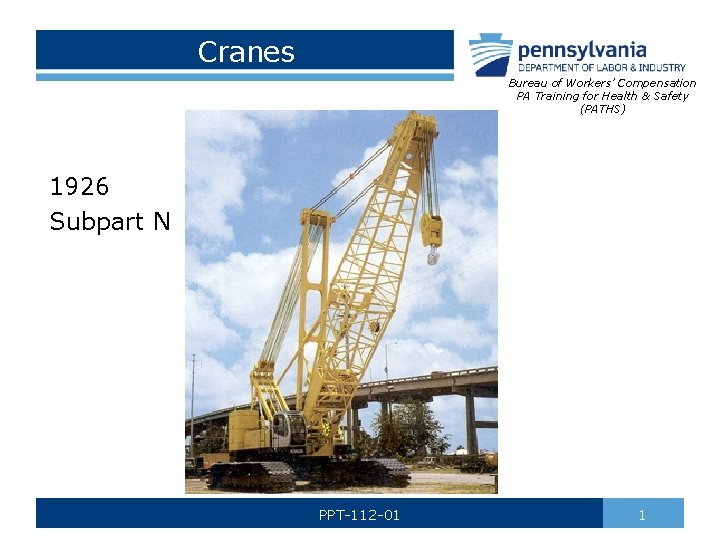 Cranes

pennsylvania
DEPARTMENT OF LABOR & INDUSTRY
Bureau of Workers' Compensation
PA Training for Health & Safety
(PATHS)

1926
Subpart N

PPT-112-01

1